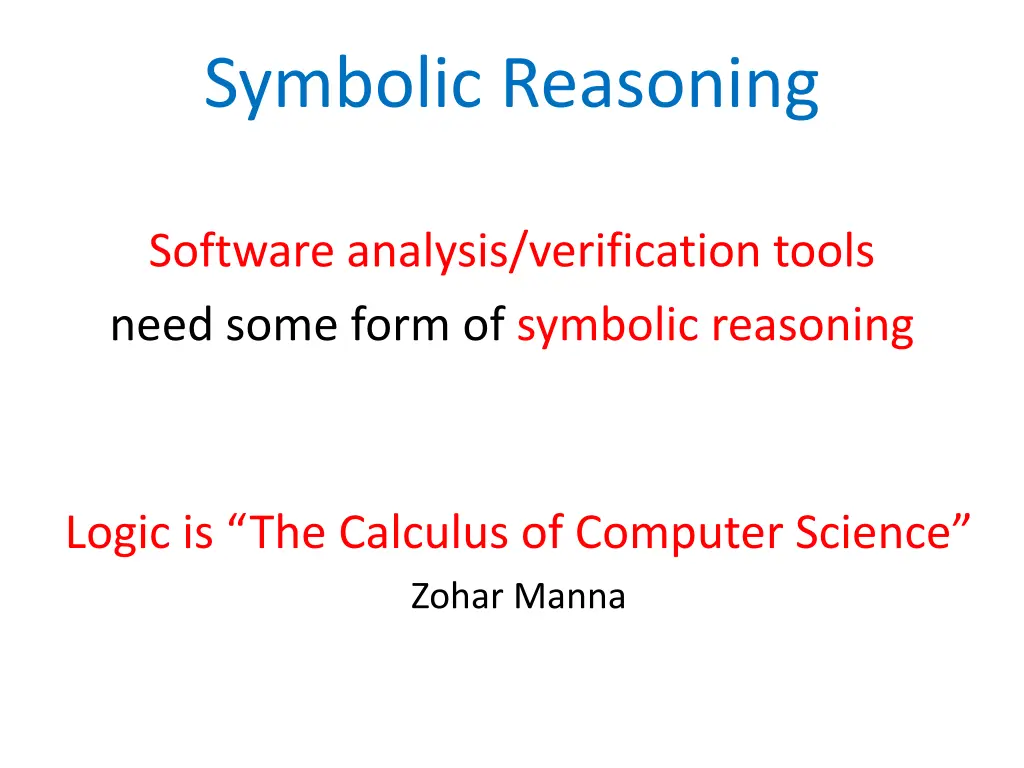 Symbolic Reasoning

Software analysis/verification tools need some form of symbolic reasoning

Logic is “The Calculus of Computer Science”
Zohar Manna